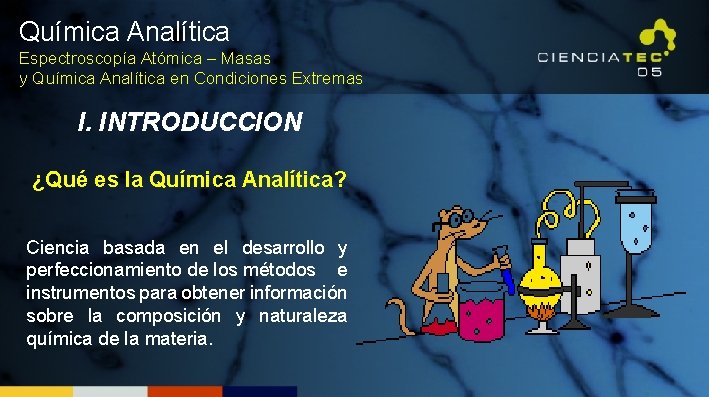 Química Analítica
Espectroscopía Atómica – Masas
y Química Analítica en Condiciones Extremas

CIENCIATEC
05

I. INTRODUCCION

¿Qué es la Química Analítica?

Ciencia basada en el desarrollo y perfeccionamiento de los métodos e instrumentos para obtener información sobre la composición y naturaleza química de la materia.